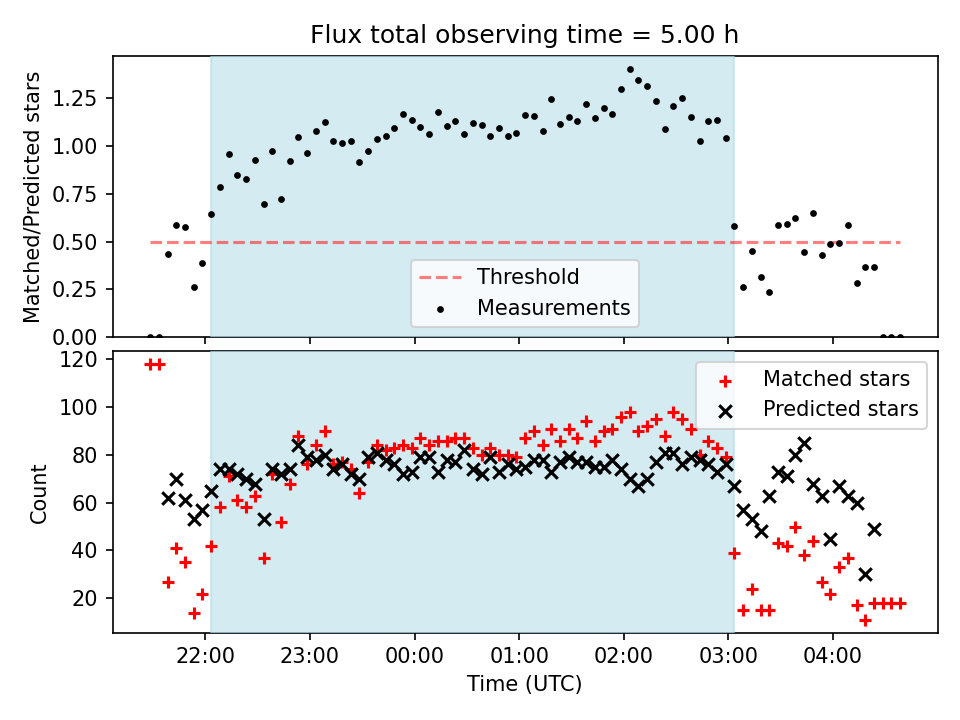 Flux total observing time = 5.00 h

Matched/Predicted stars

1.25
1.00
0.75
0.50
0.25
0.00

Threshold
Measurements

Count

120
100
80
60
40
20

Matched stars
Predicted stars

22:00
23:00
00:00
01:00
02:00
03:00
04:00

Time (UTC)